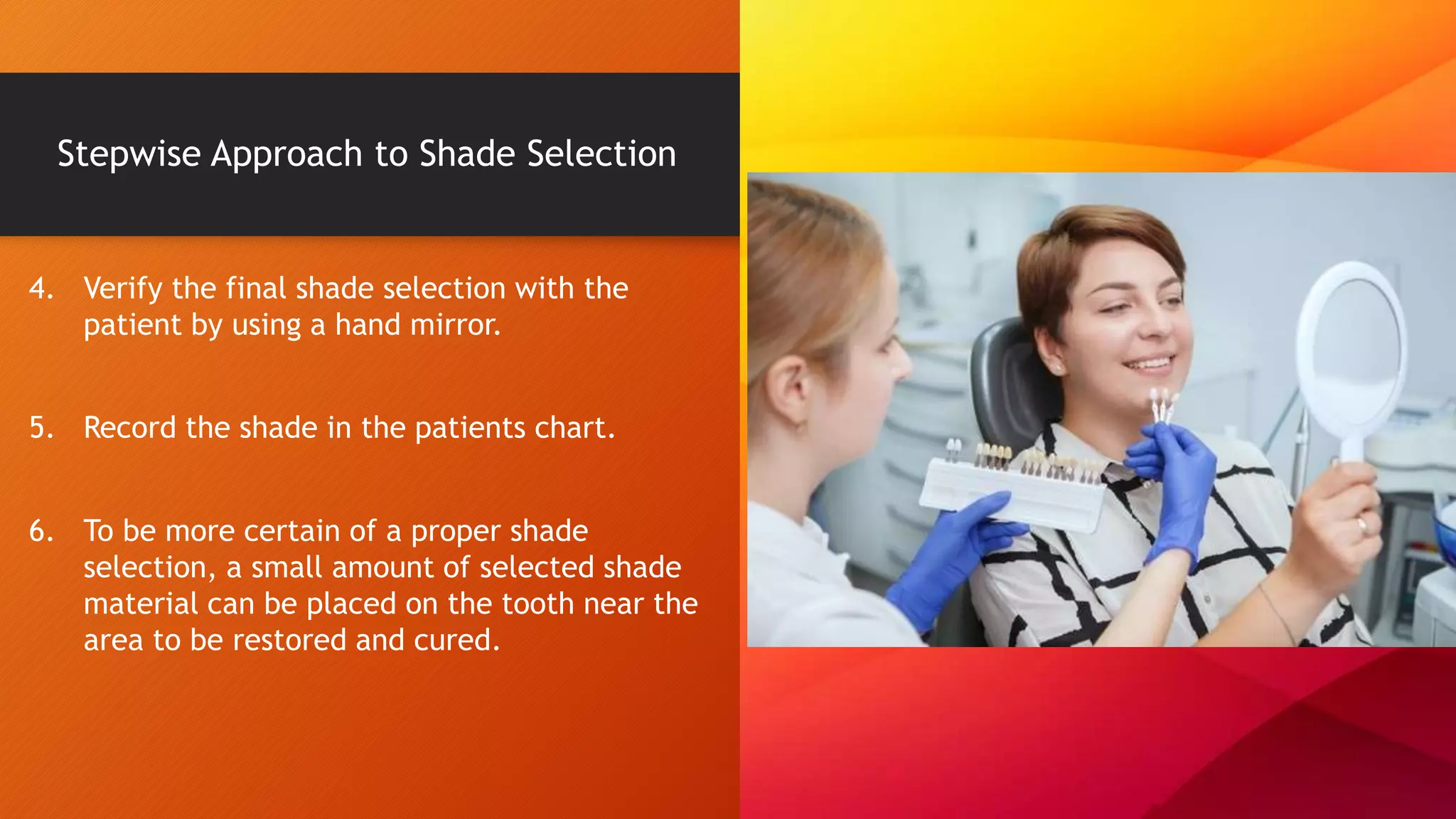 Stepwise Approach to Shade Selection

4. Verify the final shade selection with the patient by using a hand mirror.

5. Record the shade in the patients chart.

6. To be more certain of a proper shade selection, a small amount of selected shade material can be placed on the tooth near the area to be restored and cured.